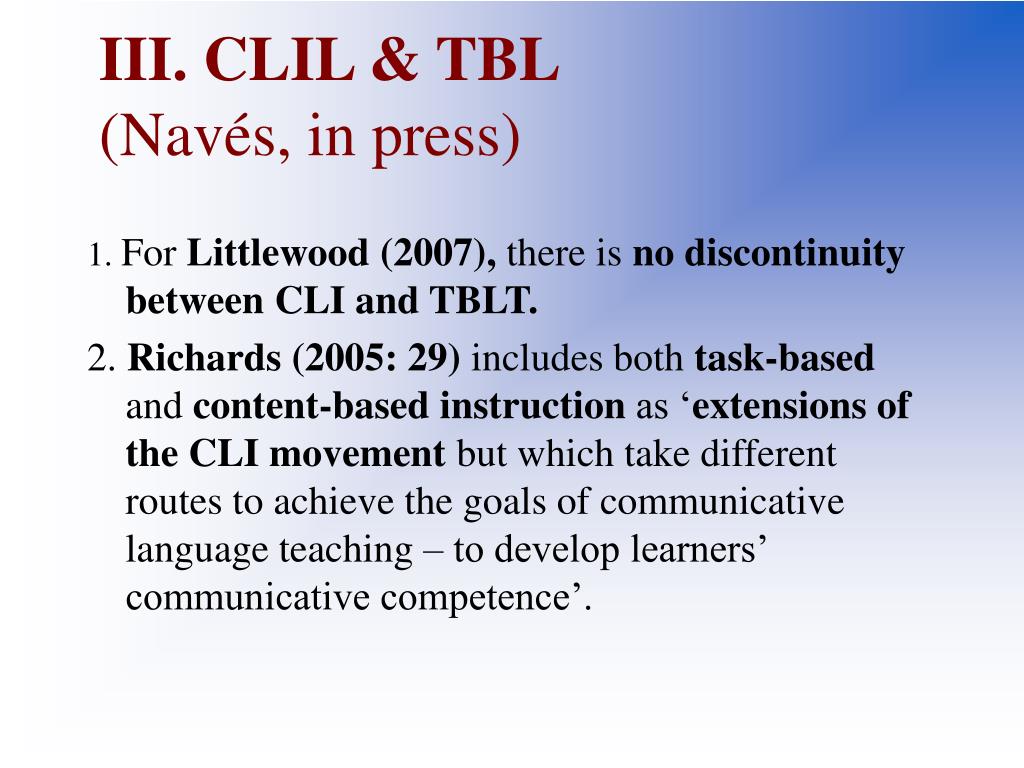 III. CLIL & TBL
(Navés, in press)

1. For Littlewood (2007), there is no discontinuity between CLI and TBLT.

2. Richards (2005: 29) includes both task-based and content-based instruction as ‘extensions of the CLI movement but which take different routes to achieve the goals of communicative language teaching – to develop learners’ communicative competence’.